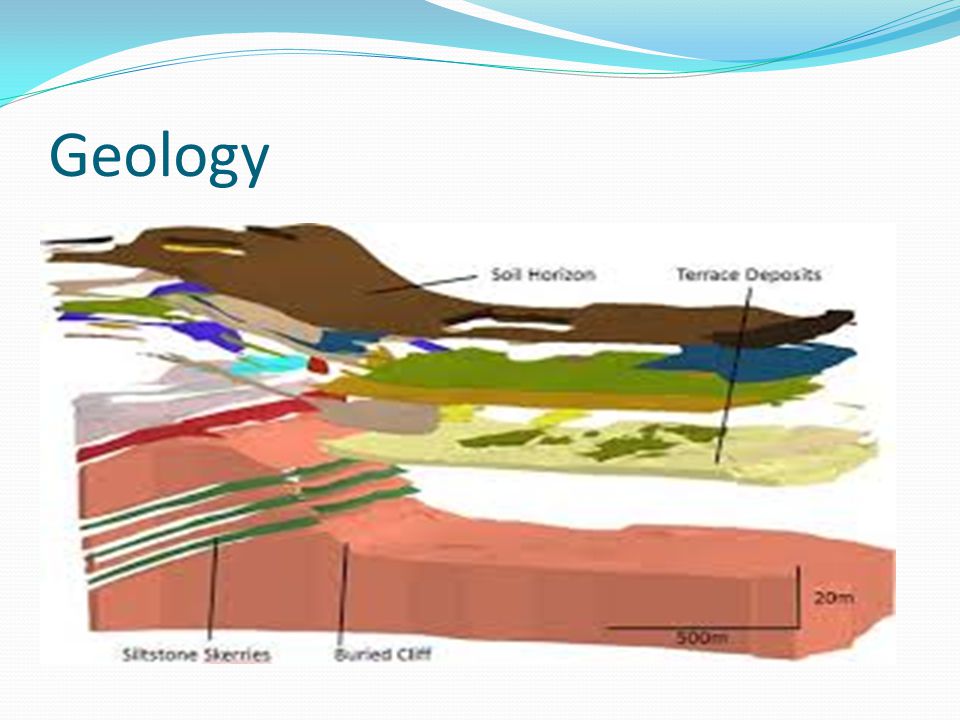 Geology

Soil Horizon

Terrace Deposits

20m

500m

Siltstone Skerries

Buried Cliff